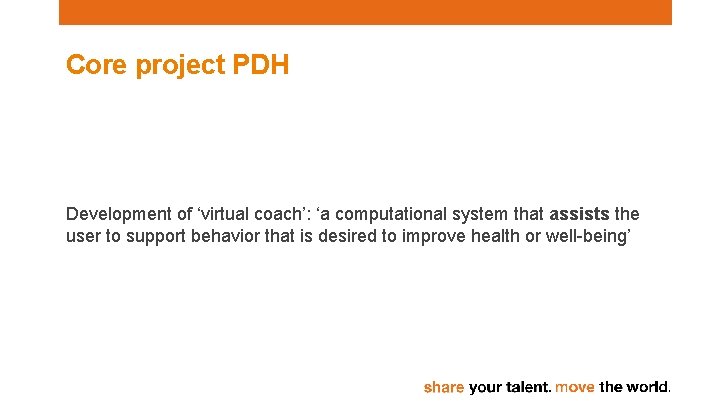 Core project PDH

Development of ‘virtual coach’: ‘a computational system that assists the user to support behavior that is desired to improve health or well-being’

share your talent. move the world.